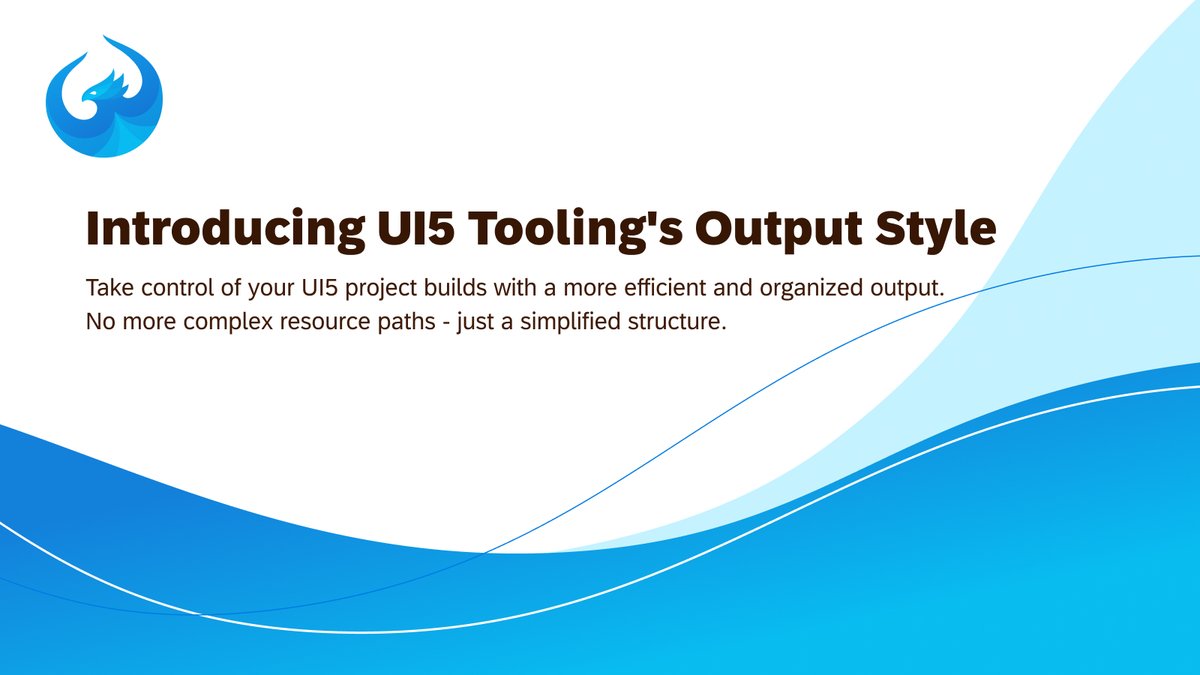 Introducing UI5 Tooling's Output Style

Take control of your UI5 project builds with a more efficient and organized output. No more complex resource paths - just a simplified structure.